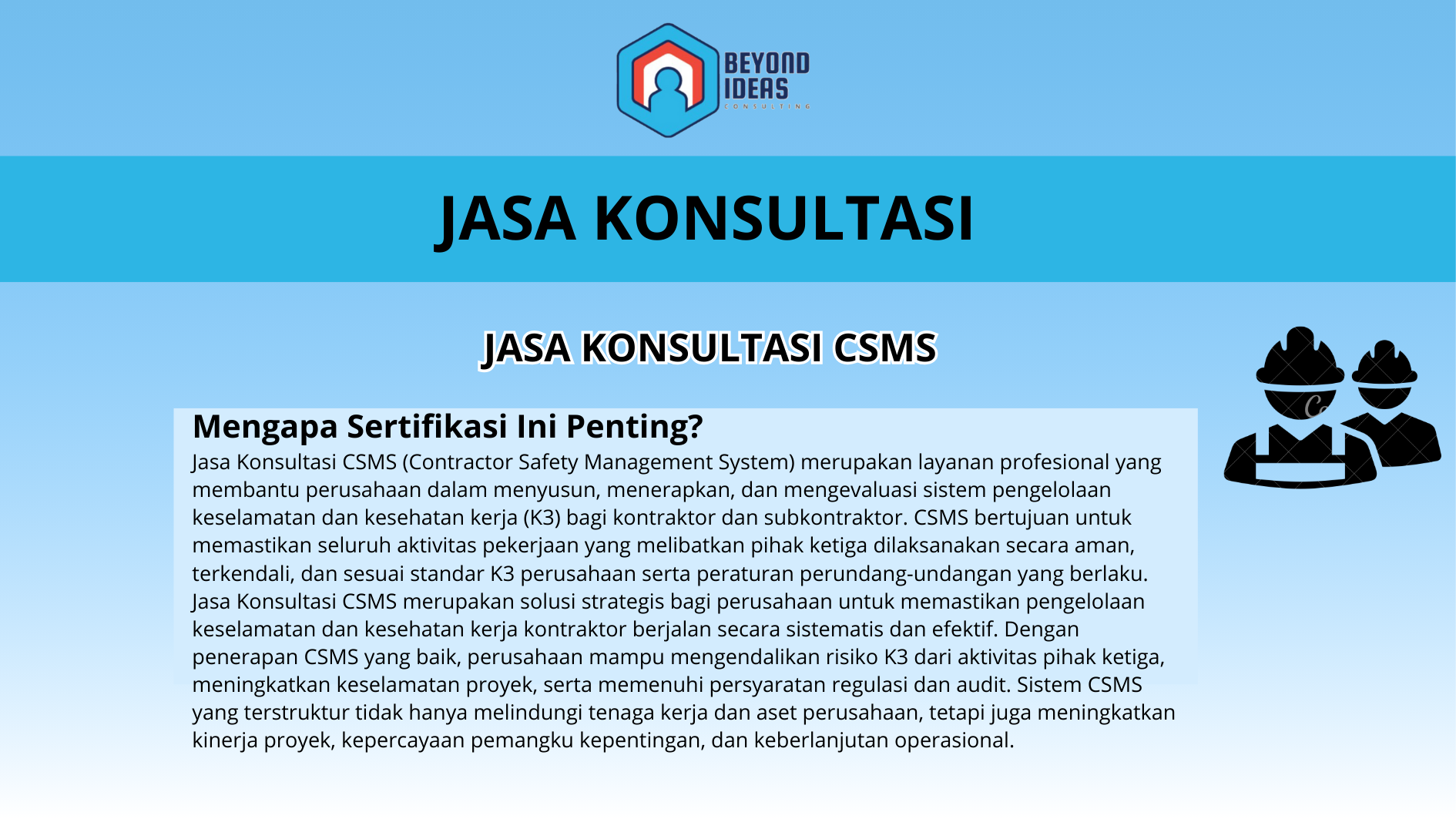 BEYOND IDEAS
CONSULTING

JASA KONSULTASI

JASA KONSULTASI CSMS

Mengapa Sertifikasi Ini Penting?
Jasa Konsultasi CSMS (Contractor Safety Management System) merupakan layanan profesional yang membantu perusahaan dalam menyusun, menerapkan, dan mengevaluasi sistem pengelolaan keselamatan dan kesehatan kerja (K3) bagi kontraktor dan subkontraktor. CSMS bertujuan untuk memastikan seluruh aktivitas pekerjaan yang melibatkan pihak ketiga dilaksanakan secara aman, terkendali, dan sesuai standar K3 perusahaan serta peraturan perundang-undangan yang berlaku. Jasa Konsultasi CSMS merupakan solusi strategis bagi perusahaan untuk memastikan pengelolaan keselamatan dan kesehatan kerja kontraktor berjalan secara sistematis dan efektif. Dengan penerapan CSMS yang baik, perusahaan mampu mengendalikan risiko K3 dari aktivitas pihak ketiga, meningkatkan keselamatan proyek, serta memenuhi persyaratan regulasi dan audit. Sistem CSMS yang terstruktur tidak hanya melindungi tenaga kerja dan aset perusahaan, tetapi juga meningkatkan kinerja proyek, kepercayaan pemangku kepentingan, dan keberlanjutan operasional.